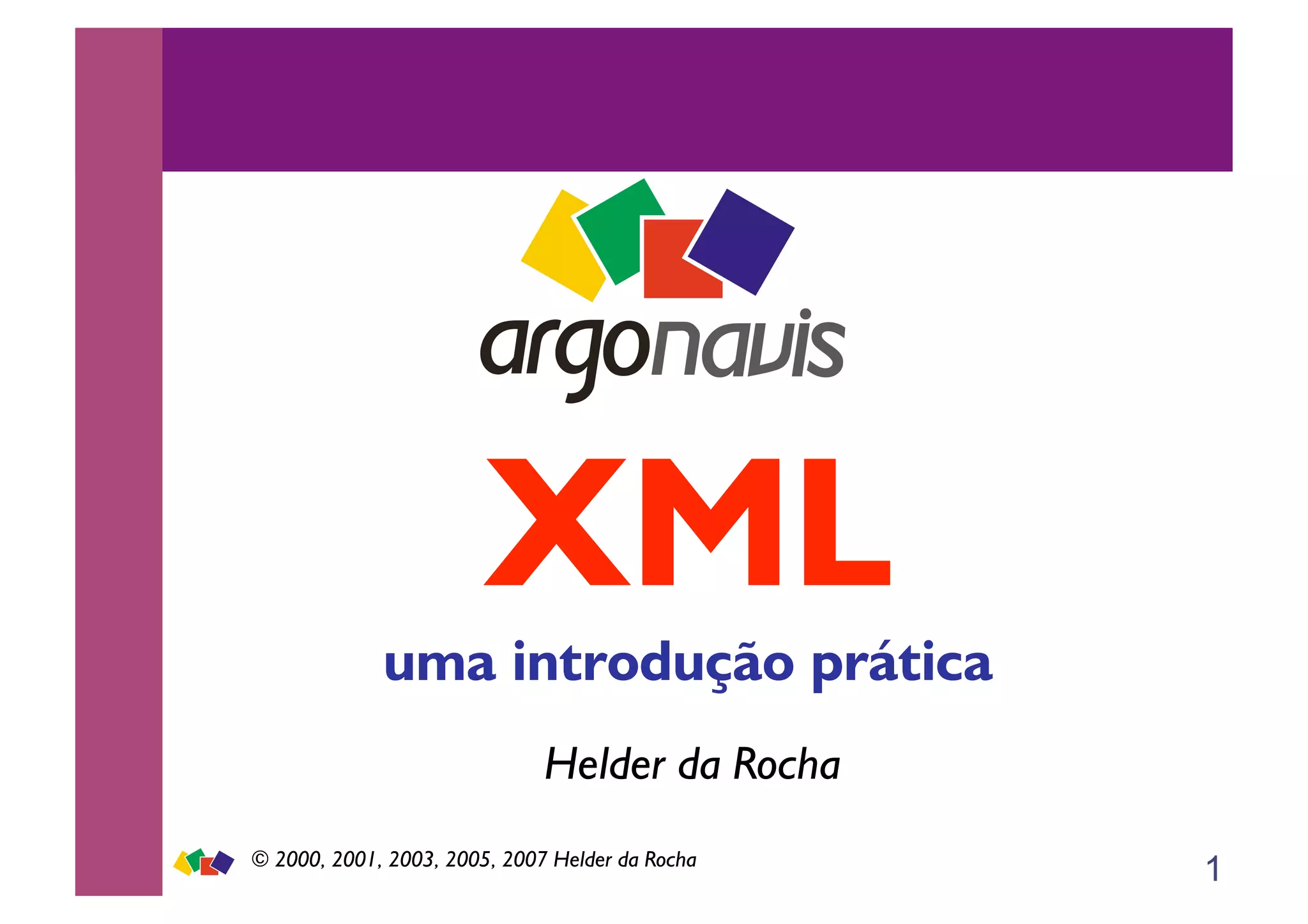 argonavis

XML

uma introdução prática

Helder da Rocha

© 2000, 2001, 2003, 2005, 2007 Helder da Rocha

1